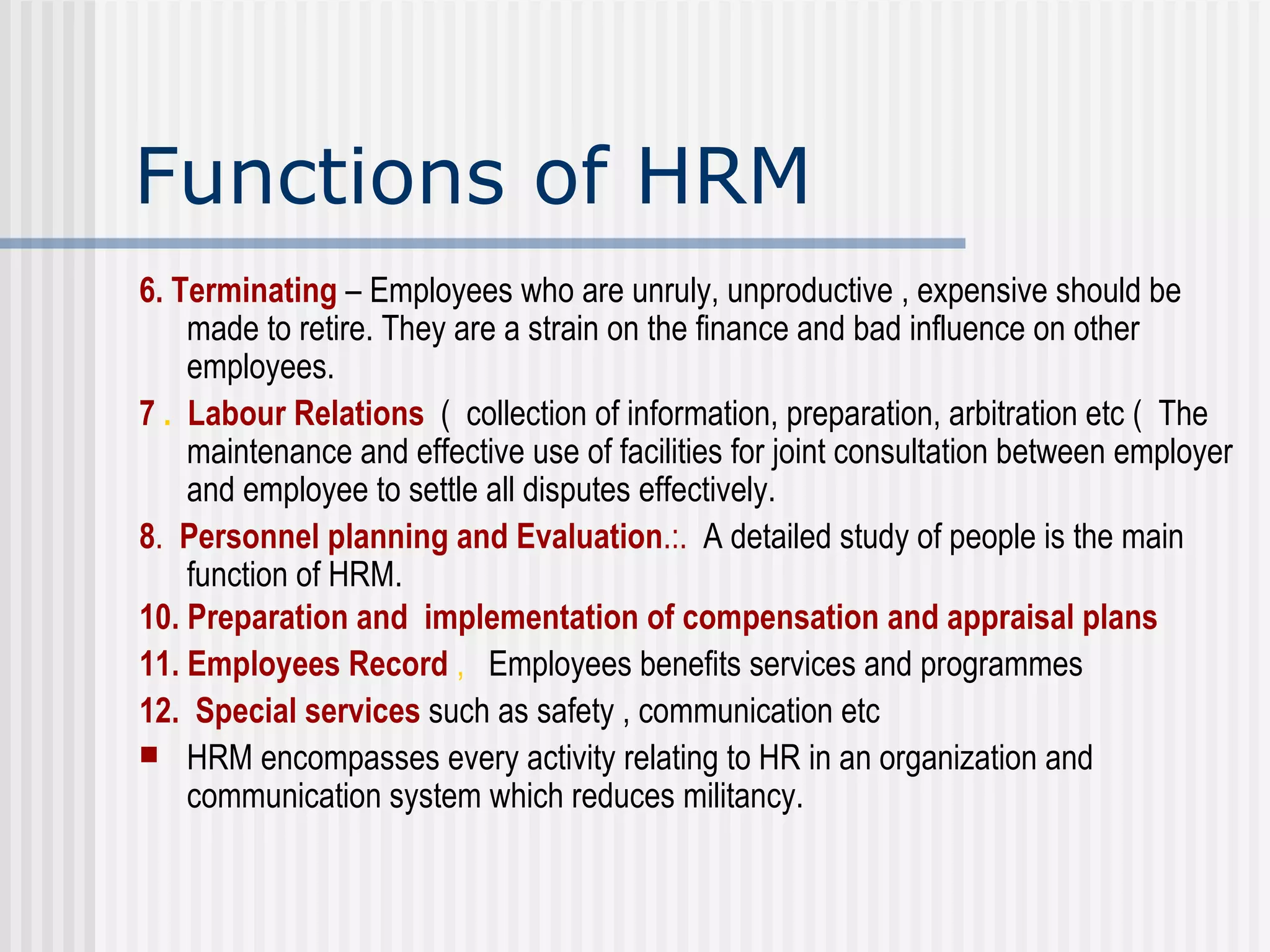 Functions of HRM

6. Terminating – Employees who are unruly, unproductive , expensive should be made to retire. They are a strain on the finance and bad influence on other employees.

7 . Labour Relations ( collection of information, preparation, arbitration etc ( The maintenance and effective use of facilities for joint consultation between employer and employee to settle all disputes effectively.

8. Personnel planning and Evaluation.:. A detailed study of people is the main function of HRM.

10. Preparation and implementation of compensation and appraisal plans

11. Employees Record , Employees benefits services and programmes

12. Special services such as safety , communication etc

HRM encompasses every activity relating to HR in an organization and communication system which reduces militancy.